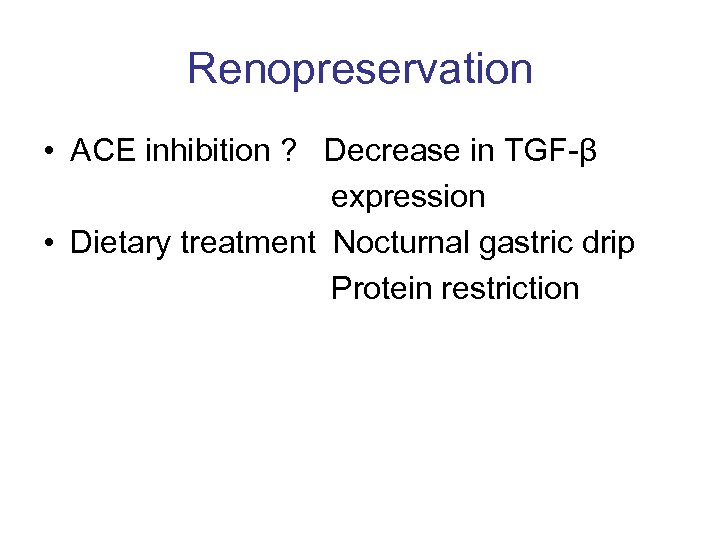 Renopreservation

• ACE inhibition ? Decrease in TGF-β expression
• Dietary treatment Nocturnal gastric drip
Protein restriction